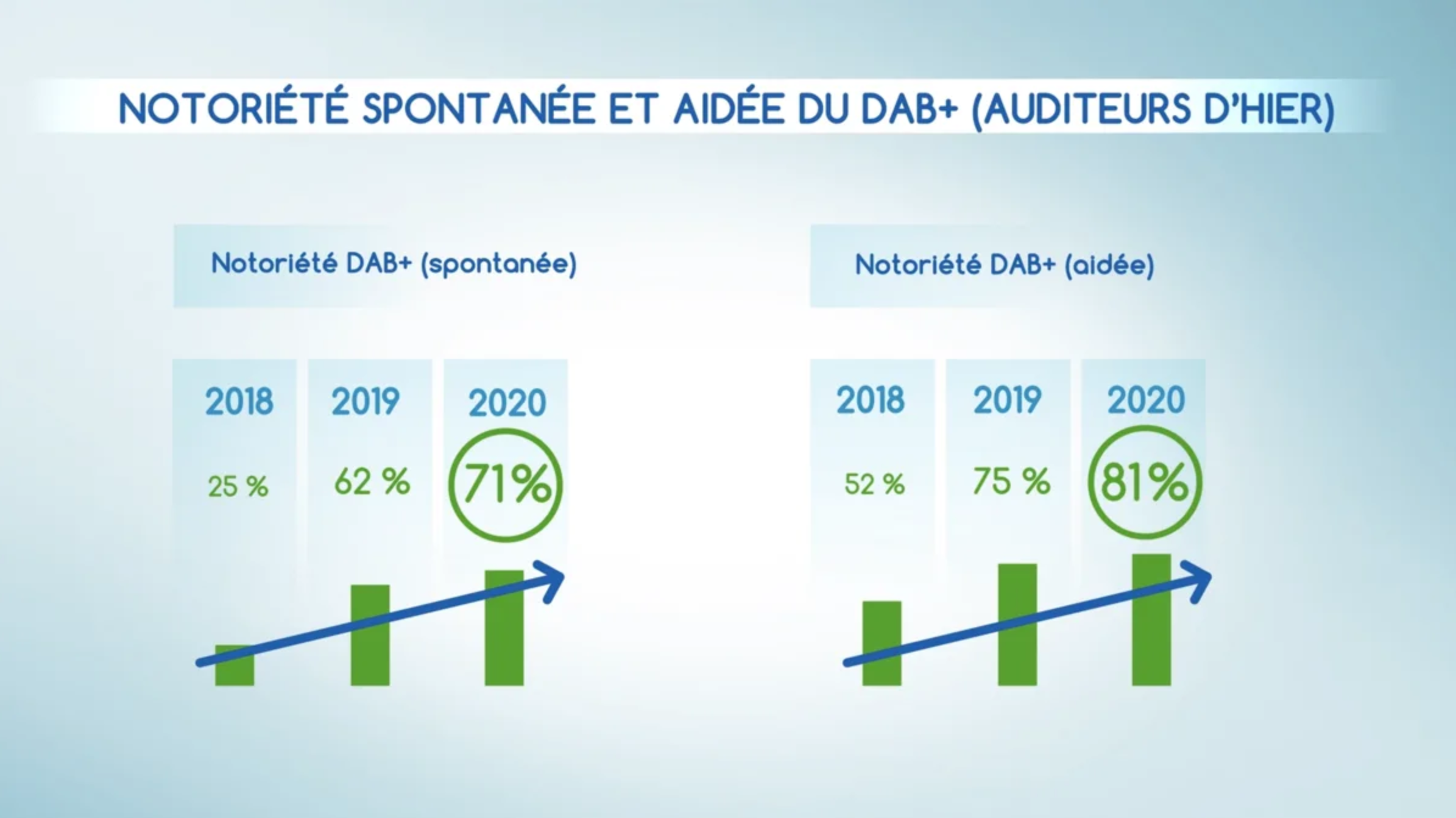 NOTORIÉTÉ SPONTANÉE ET AIDÉE DU DAB+ (AUDITEURS D'HIER)

Notoriété DAB+ (spontanée)

| 2018 | 2019 | 2020 |
|---|---|---|
| 25 % | 62 % | 71% |

Notoriété DAB+ (aidée)

| 2018 | 2019 | 2020 |
|---|---|---|
| 52 % | 75 % | 81% |